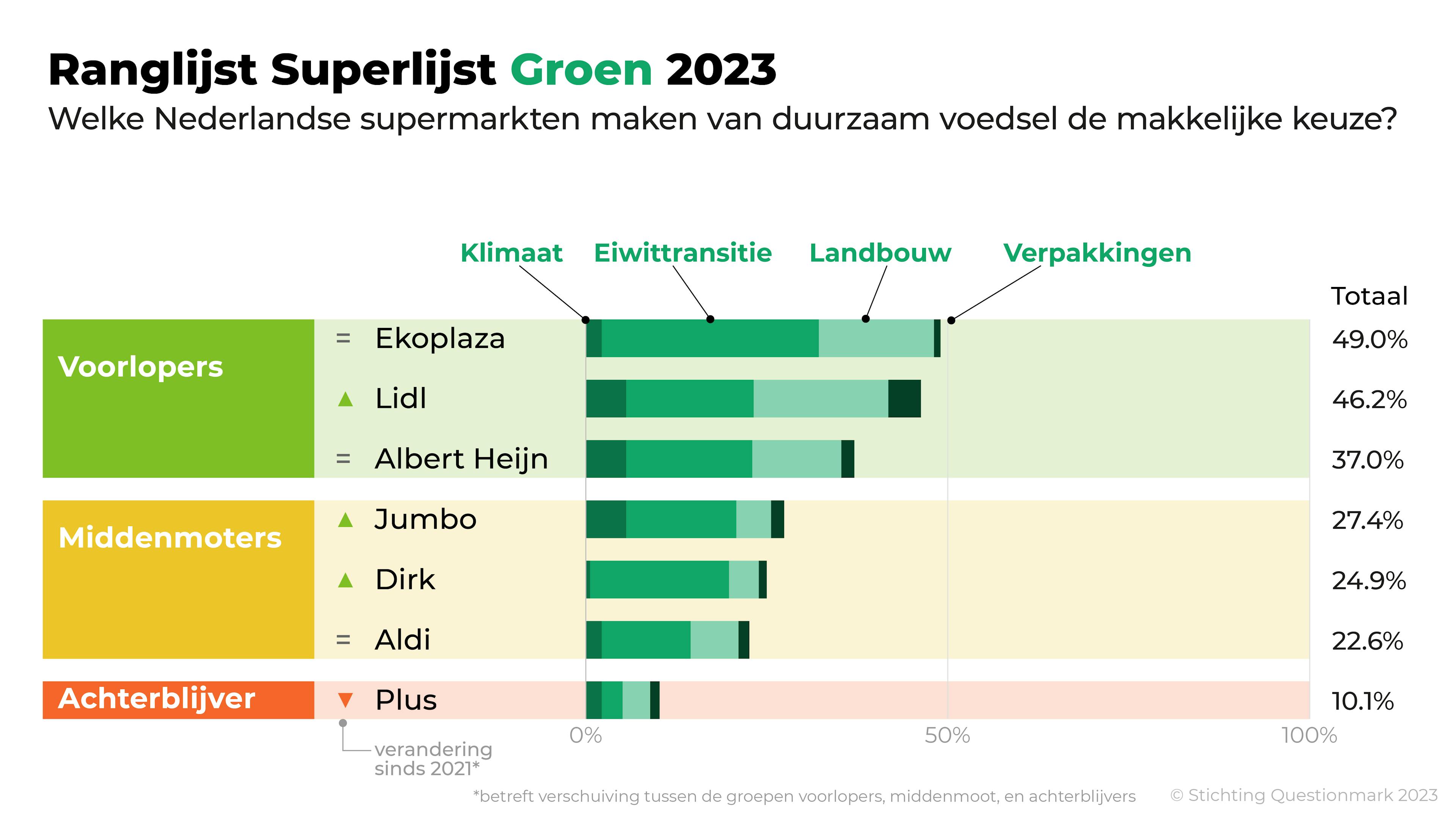 Ranglijst Superlijst Groen 2023

Welke Nederlandse supermarkten maken van duurzaam voedsel de makkelijke keuze?

Klimaat Eiwittransitie Landbouw Verpakkingen

Totaal

Voorlopers
= Ekoplaza 49.0%
▲ Lidl 46.2%
= Albert Heijn 37.0%

Middenmoters
▲ Jumbo 27.4%
▲ Dirk 24.9%
= Aldi 22.6%

Achterblijver
▼ Plus 10.1%

0% 50% 100%

verandering sinds 2021*

*betreft verschuiving tussen de groepen voorlopers, middenmoot, en achterblijvers

© Stichting Questionmark 2023